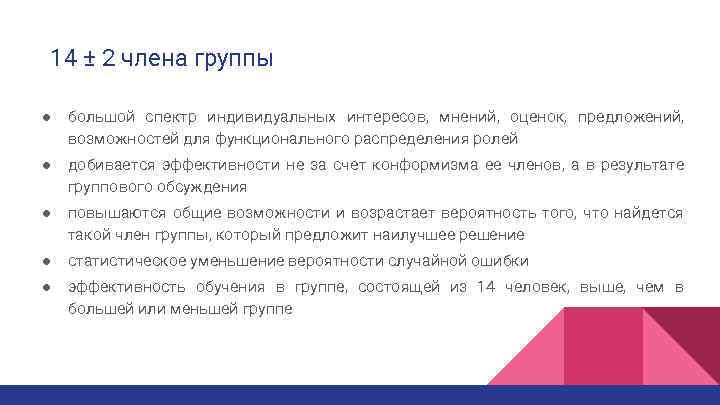 14 ± 2 члена группы

● большой спектр индивидуальных интересов, мнений, оценок, предложений, возможностей для функционального распределения ролей
● добивается эффективности не за счет конформизма ее членов, а в результате группового обсуждения
● повышаются общие возможности и возрастает вероятность того, что найдется такой член группы, который предложит наилучшее решение
● статистическое уменьшение вероятности случайной ошибки
● эффективность обучения в группе, состоящей из 14 человек, выше, чем в большей или меньшей группе